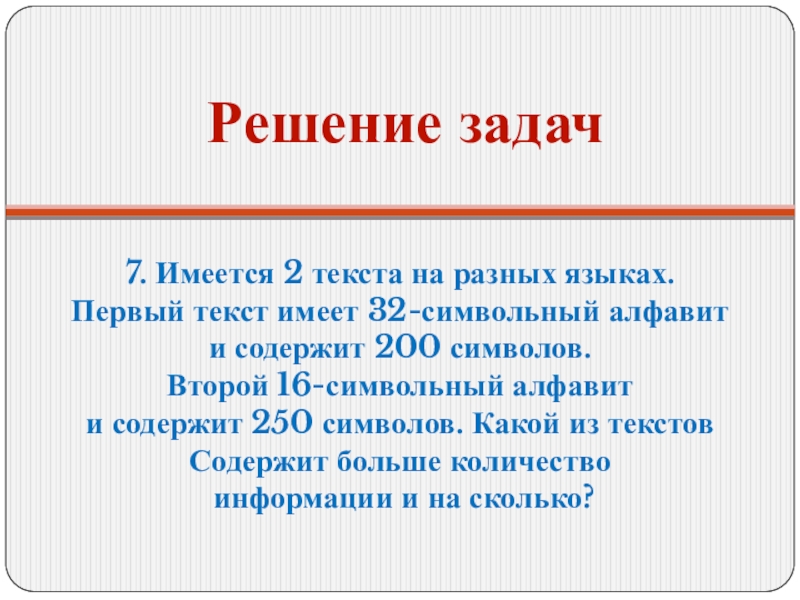 Решение задач

7. Имеется 2 текста на разных языках. Первый текст имеет 32-символьный алфавит и содержит 200 символов. Второй 16-символьный алфавит и содержит 250 символов. Какой из текстов Содержит больше количество информации и на сколько?